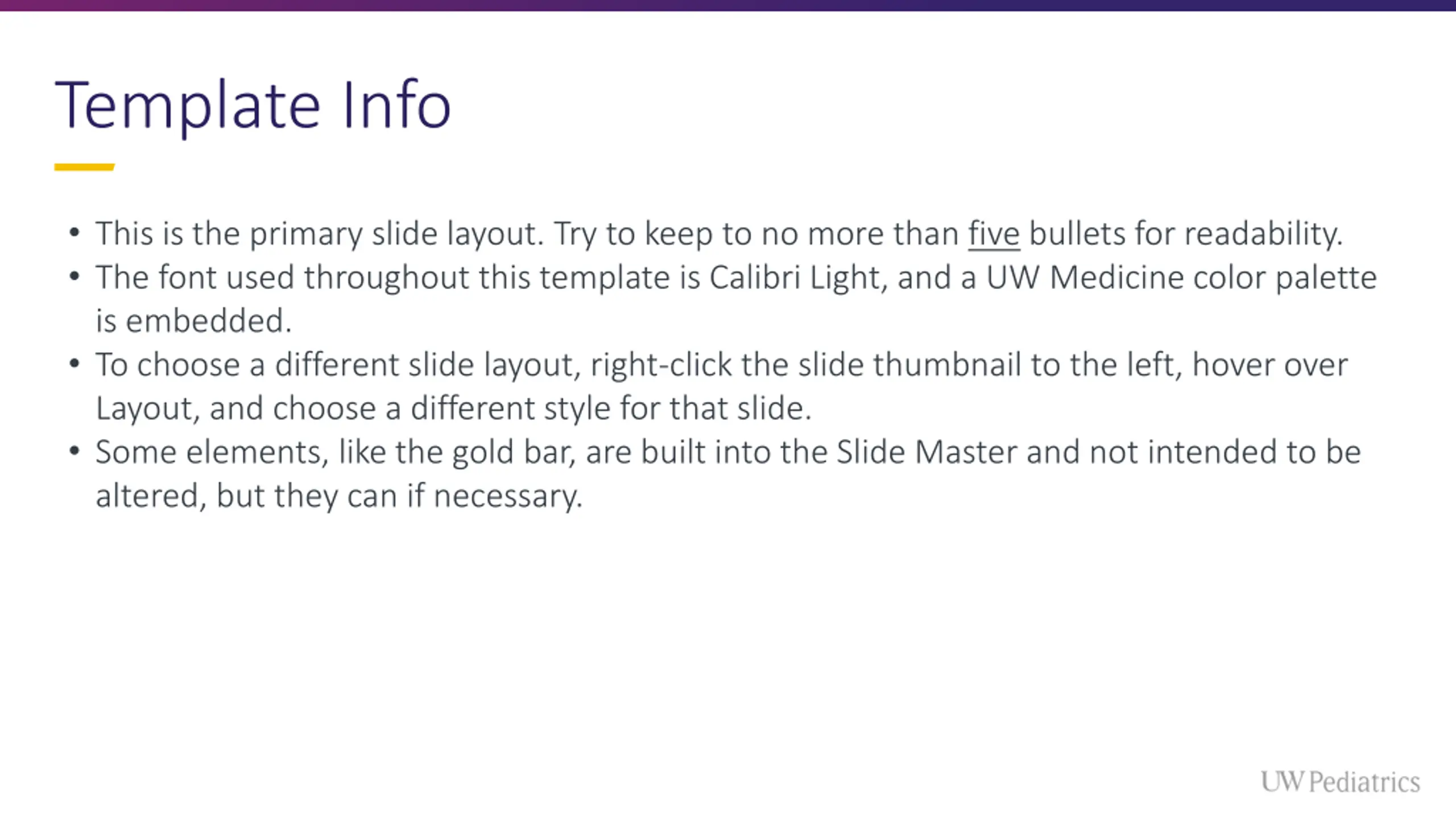 Template Info

• This is the primary slide layout. Try to keep to no more than five bullets for readability.
• The font used throughout this template is Calibri Light, and a UW Medicine color palette is embedded.
• To choose a different slide layout, right-click the slide thumbnail to the left, hover over Layout, and choose a different style for that slide.
• Some elements, like the gold bar, are built into the Slide Master and not intended to be altered, but they can if necessary.

UW Pediatrics